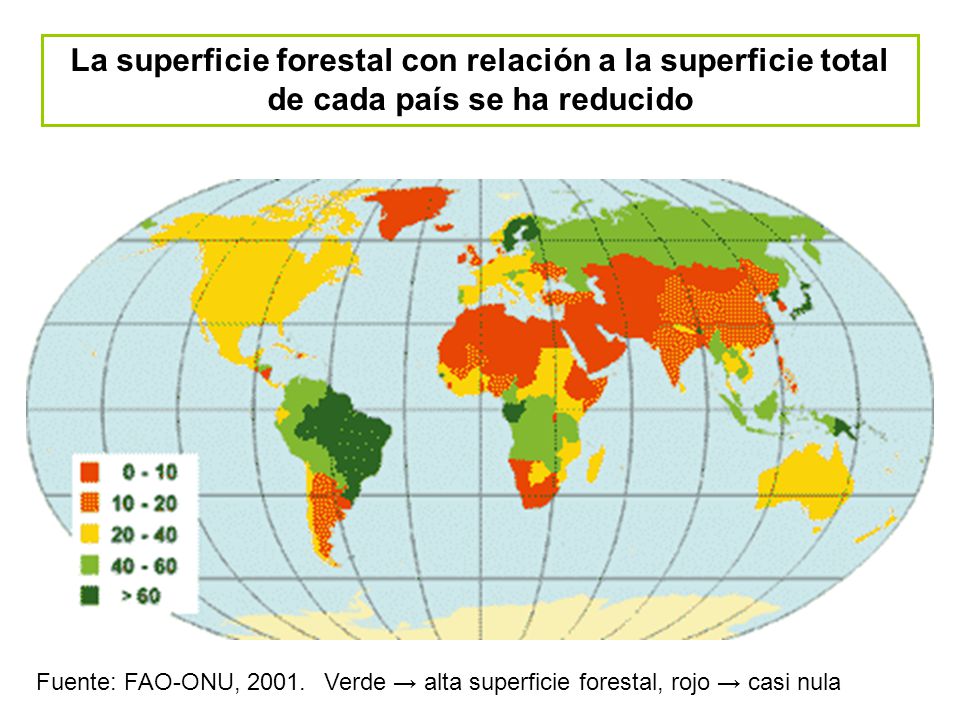 La superficie forestal con relación a la superficie total de cada país se ha reducido

0 - 10
10 - 20
20 - 40
40 - 60
> 60

Fuente: FAO-ONU, 2001. Verde → alta superficie forestal, rojo → casi nula